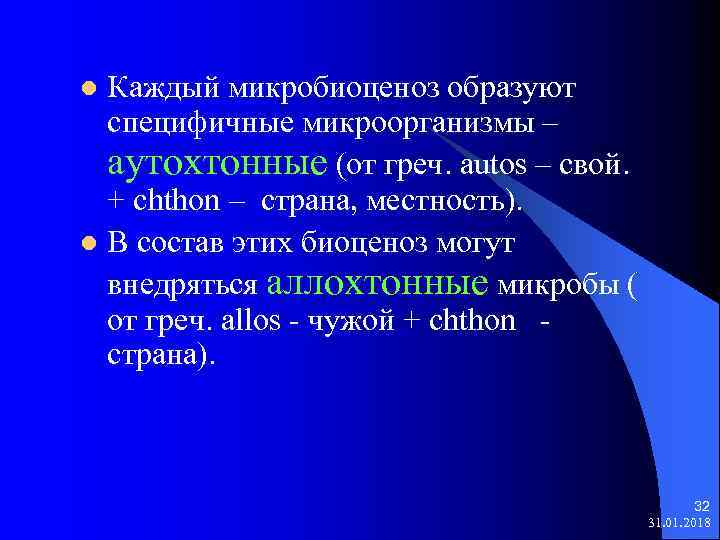 Каждый микробиоценоз образуют специфичные микроорганизмы – аутохтонные (от греч. autos – свой. + chthon – страна, местность).

В состав этих биоценоз могут внедряться аллохтонные микробы ( от греч. allos - чужой + chthon - страна).

32
31.01.2018